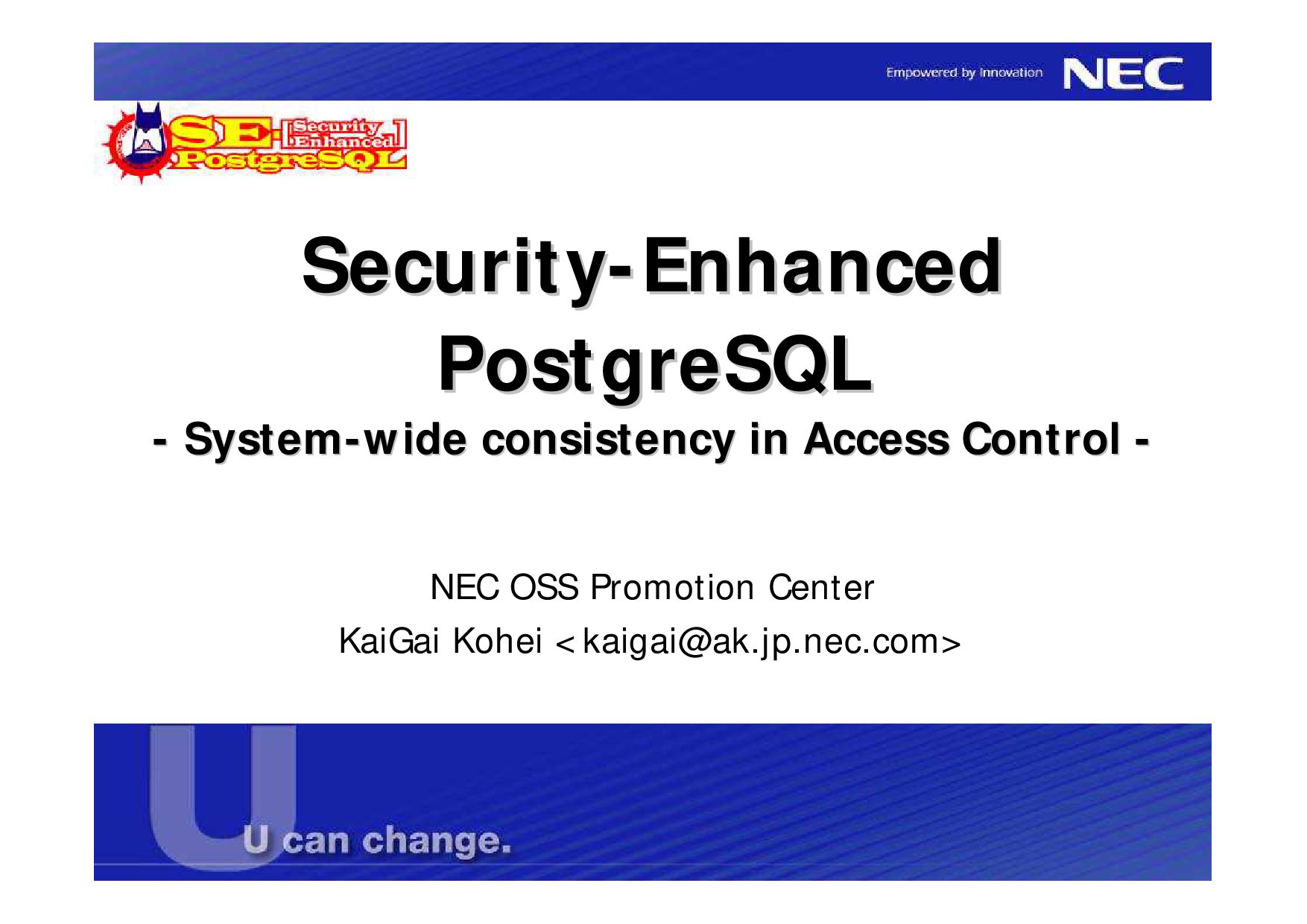 Empowered by Innovation NEC

SE-[Security Enhanced] PostgreSQL

Security-Enhanced PostgreSQL
- System-wide consistency in Access Control -

NEC OSS Promotion Center
KaiGai Kohei <kaigai@ak.jp.nec.com>

U can change.